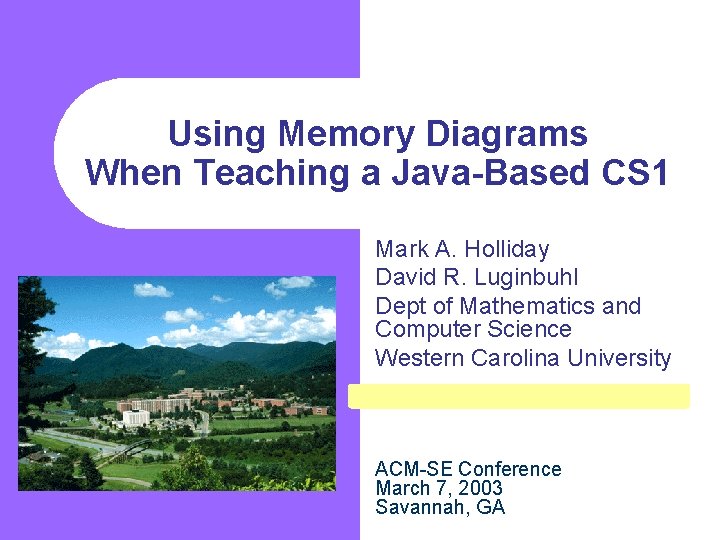 Using Memory Diagrams When Teaching a Java-Based CS1

Mark A. Holliday
David R. Luginbuhl
Dept of Mathematics and Computer Science
Western Carolina University

ACM-SE Conference
March 7, 2003
Savannah, GA